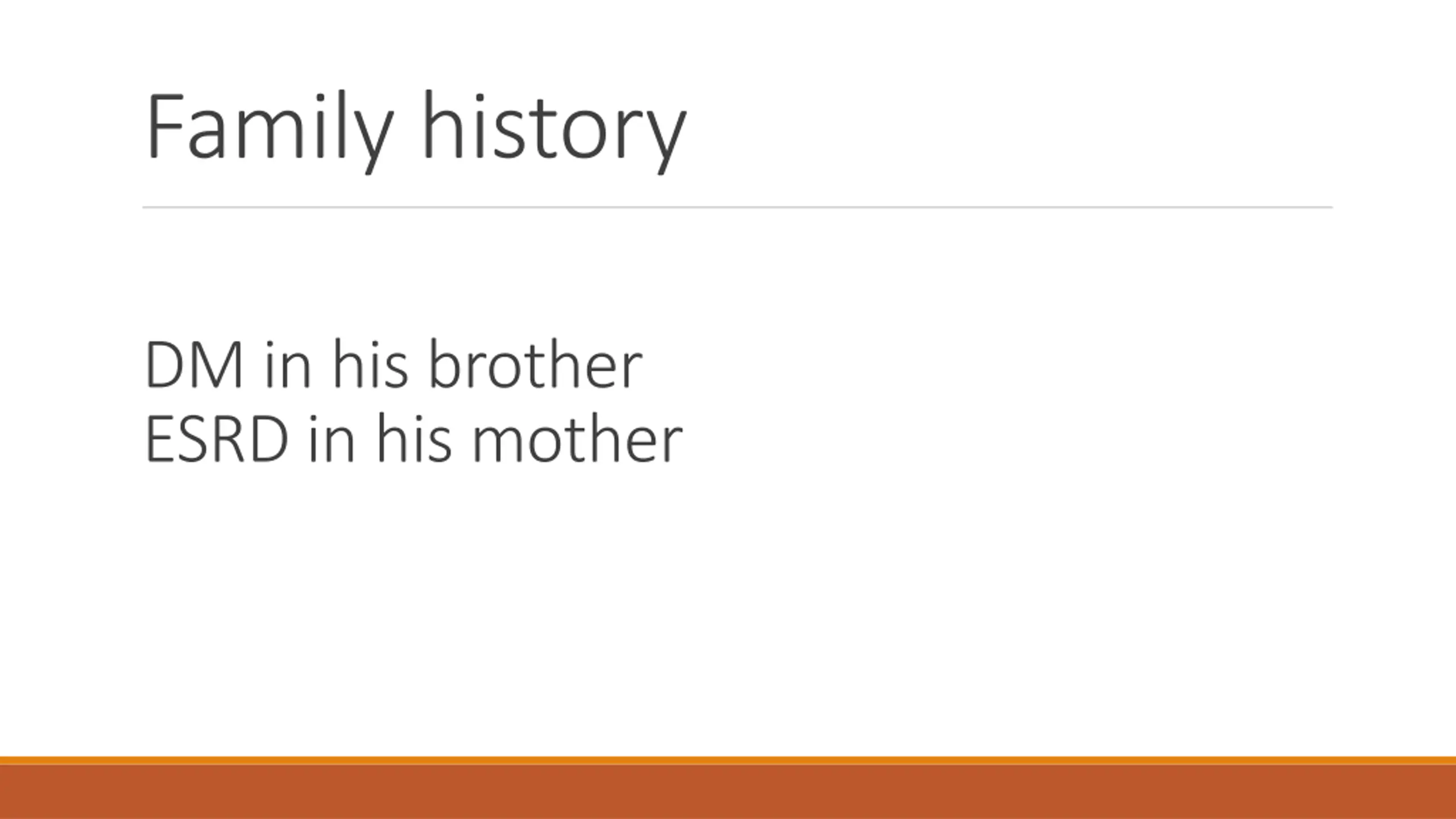 Family history

DM in his brother
ESRD in his mother